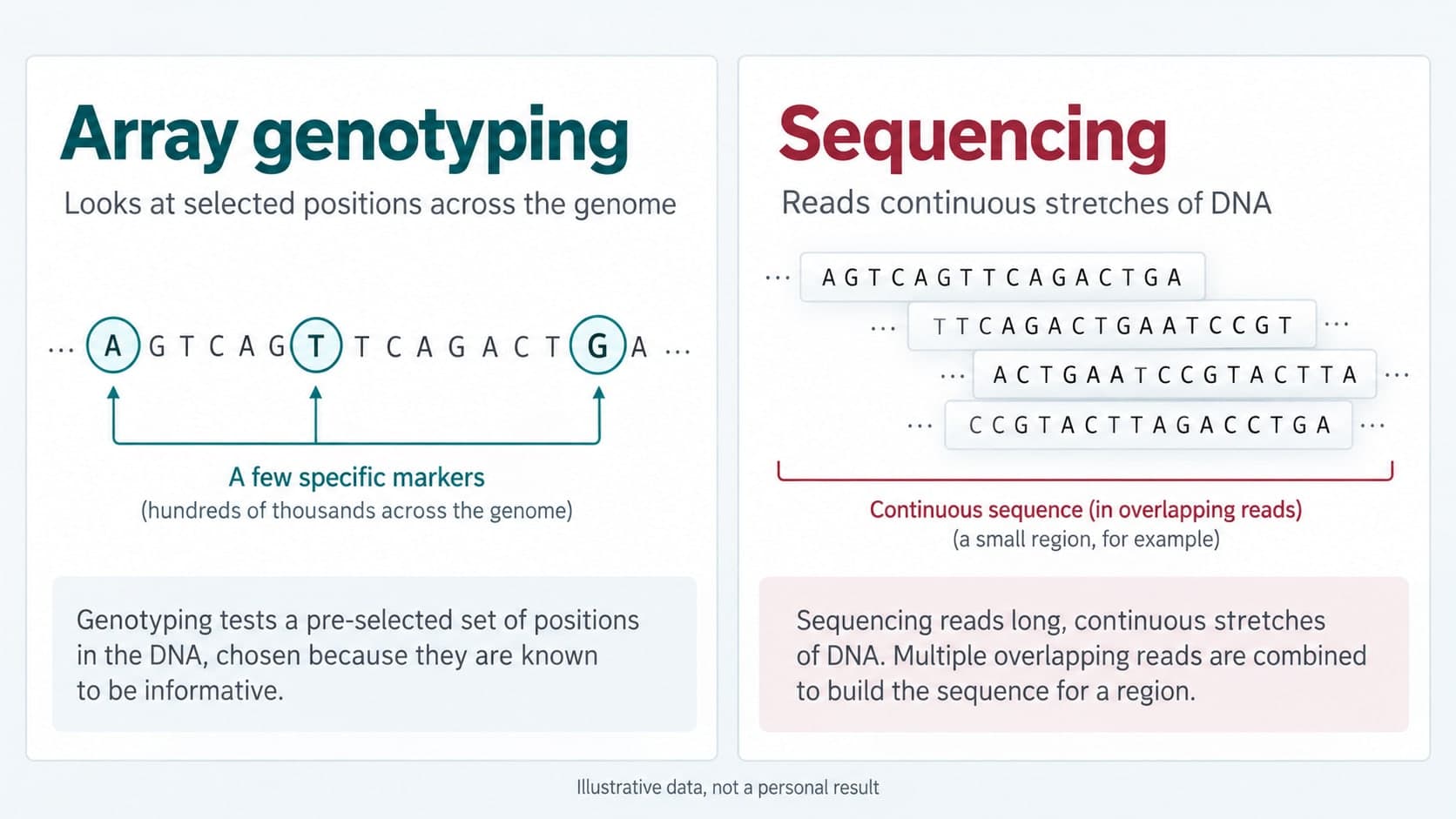 Array genotyping
Looks at selected positions across the genome

... A G T C A G T T C A G A C T G A ...

A few specific markers
(hundreds of thousands across the genome)

Genotyping tests a pre-selected set of positions in the DNA, chosen because they are known to be informative.

Sequencing
Reads continuous stretches of DNA

... A G T C A G T T C A G A C T G A
... T T C A G A C T G A A T C C G T ...
... A C T G A A T C C G T A C T T A ...
... C C G T A C T T A G A C C T G A ...

Continuous sequence (in overlapping reads)
(a small region, for example)

Sequencing reads long, continuous stretches of DNA. Multiple overlapping reads are combined to build the sequence for a region.

Illustrative data, not a personal result